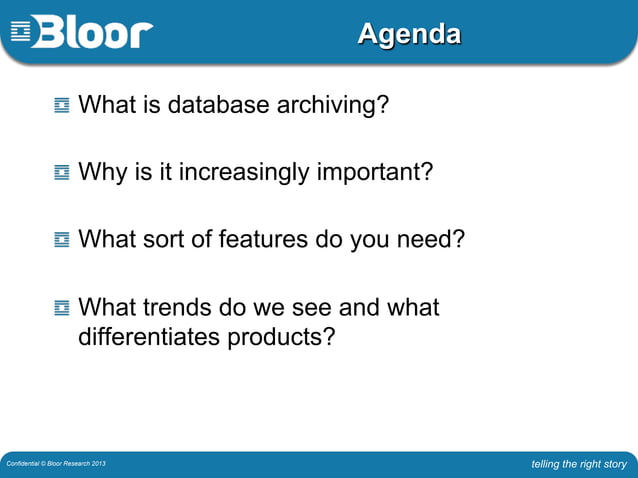 Bloor

Agenda

What is database archiving?

Why is it increasingly important?

What sort of features do you need?

What trends do we see and what differentiates products?

Confidential © Bloor Research 2013

telling the right story